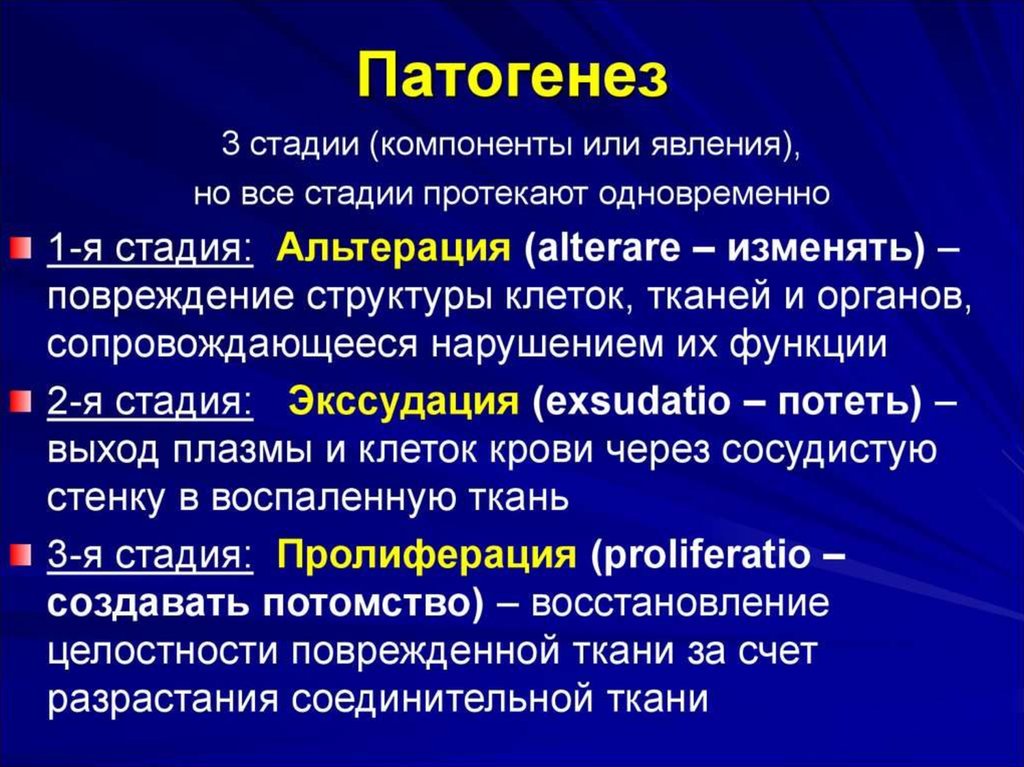 Патогенез

3 стадии (компоненты или явления), но все стадии протекают одновременно

1-я стадия: Альтерация (alterare – изменять) – повреждение структуры клеток, тканей и органов, сопровождающееся нарушением их функции

2-я стадия: Экссудация (exsudatio – потеть) – выход плазмы и клеток крови через сосудистую стенку в воспаленную ткань

3-я стадия: Пролиферация (proliferatio – создавать потомство) – восстановление целостности поврежденной ткани за счет разрастания соединительной ткани